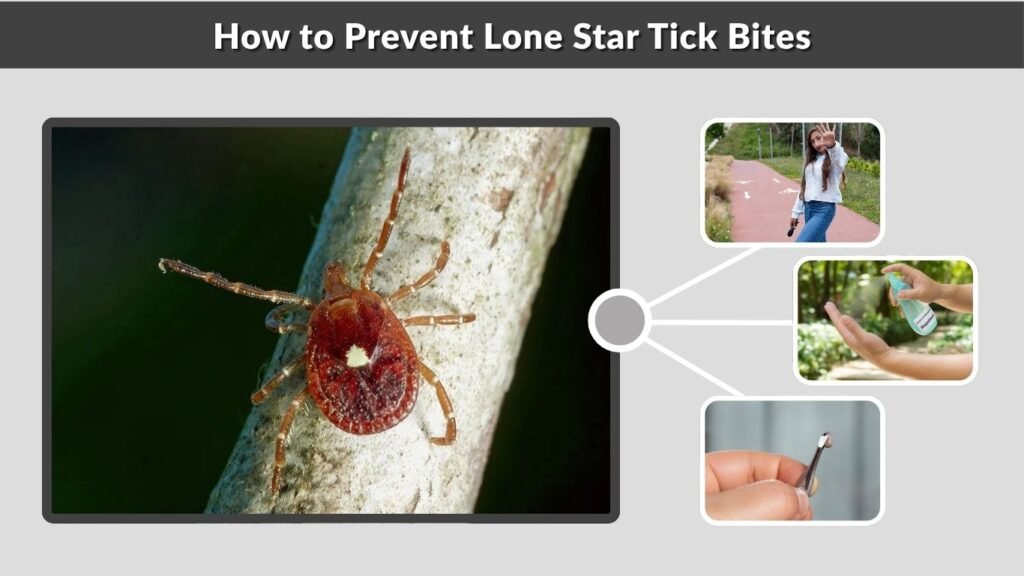 How to Prevent Lone Star Tick Bites